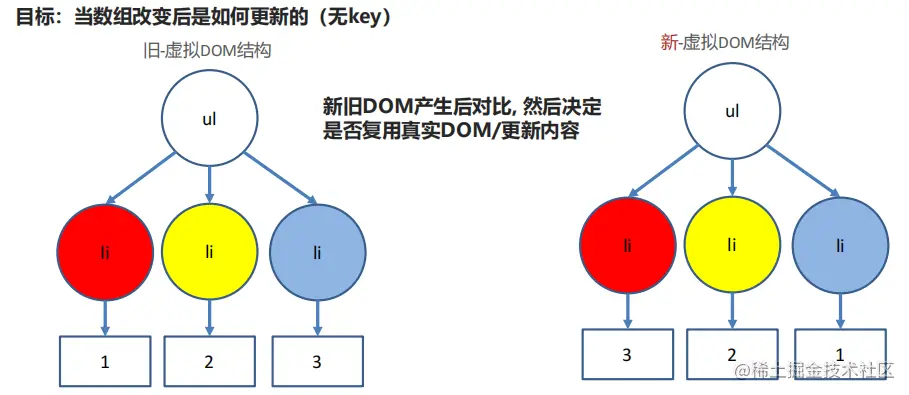 目标：当数组改变后是如何更新的（无key）

旧-虚拟DOM结构

ul

li li li

1 2 3

新旧DOM产生后对比, 然后决定是否复用真实DOM/更新内容

新-虚拟DOM结构

ul

li li li

3 2 1

@稀土掘金技术社区